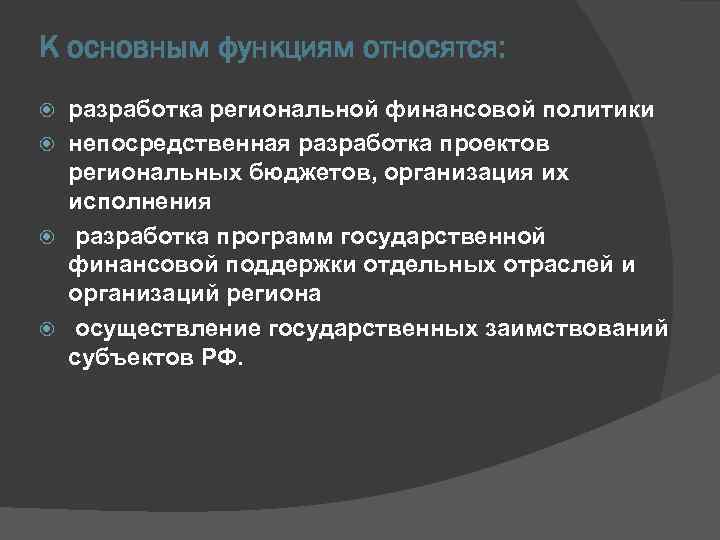 К основным функциям относятся:

разработка региональной финансовой политики

непосредственная разработка проектов региональных бюджетов, организация их исполнения

разработка программ государственной финансовой поддержки отдельных отраслей и организаций региона

осуществление государственных заимствований субъектов РФ.